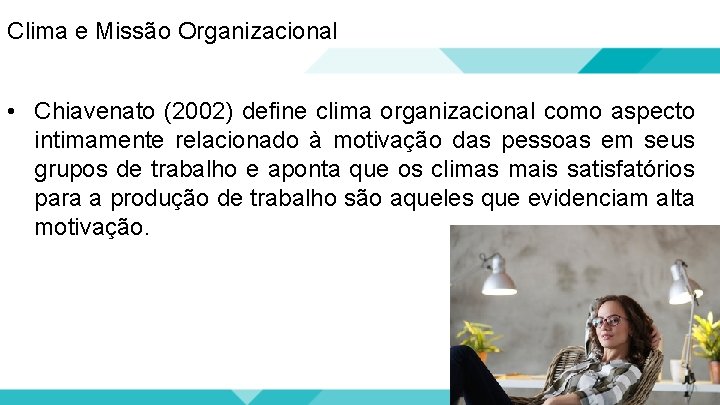 Clima e Missão Organizacional

• Chiavenato (2002) define clima organizacional como aspecto intimamente relacionado à motivação das pessoas em seus grupos de trabalho e aponta que os climas mais satisfatórios para a produção de trabalho são aqueles que evidenciam alta motivação.